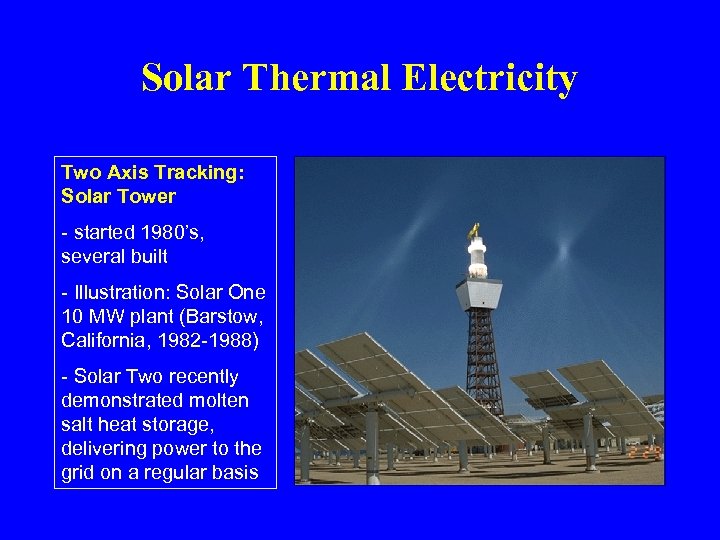 Solar Thermal Electricity

Two Axis Tracking: Solar Tower

- started 1980's, several built

- Illustration: Solar One 10 MW plant (Barstow, California, 1982-1988)

- Solar Two recently demonstrated molten salt heat storage, delivering power to the grid on a regular basis